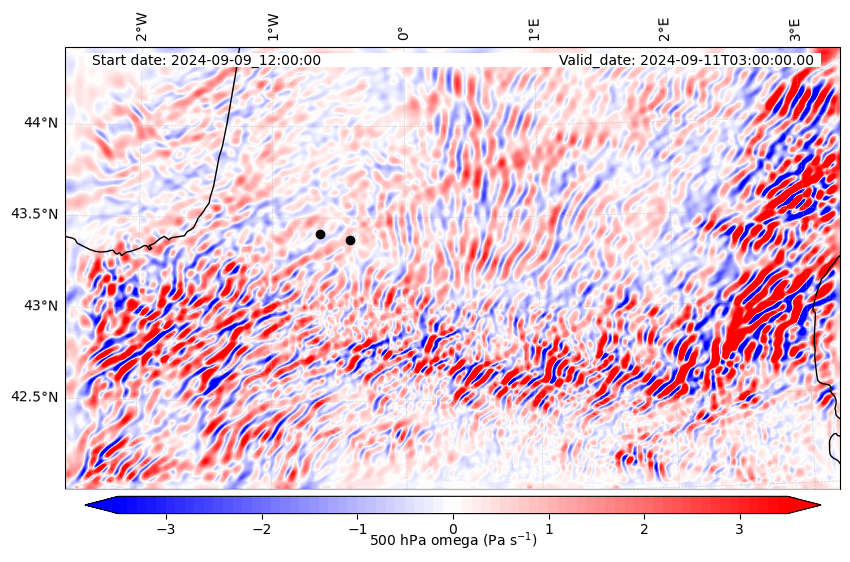 2°W
1°W
0°
1°E
2°E
3°E

Start date: 2024-09-09_12:00:00

Valid_date: 2024-09-11T03:00:00.00

44°N
43.5°N
43°N
42.5°N

−3
−2
−1
0
1
2
3

500 hPa omega (Pa $s^{-1}$)